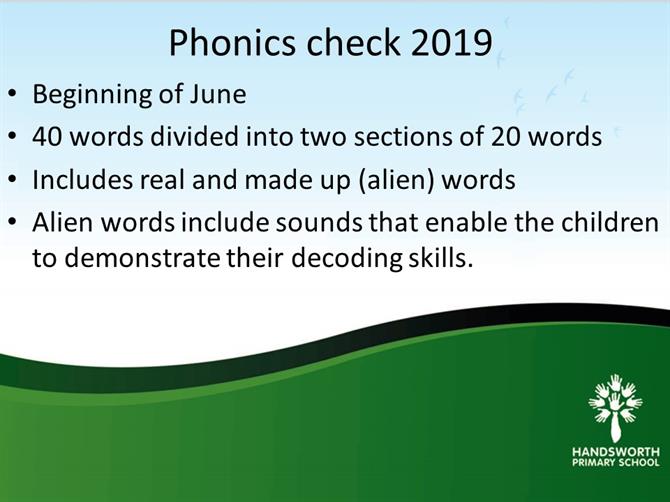 Phonics check 2019

• Beginning of June
• 40 words divided into two sections of 20 words
• Includes real and made up (alien) words
• Alien words include sounds that enable the children to demonstrate their decoding skills.

HANDSWORTH
PRIMARY SCHOOL